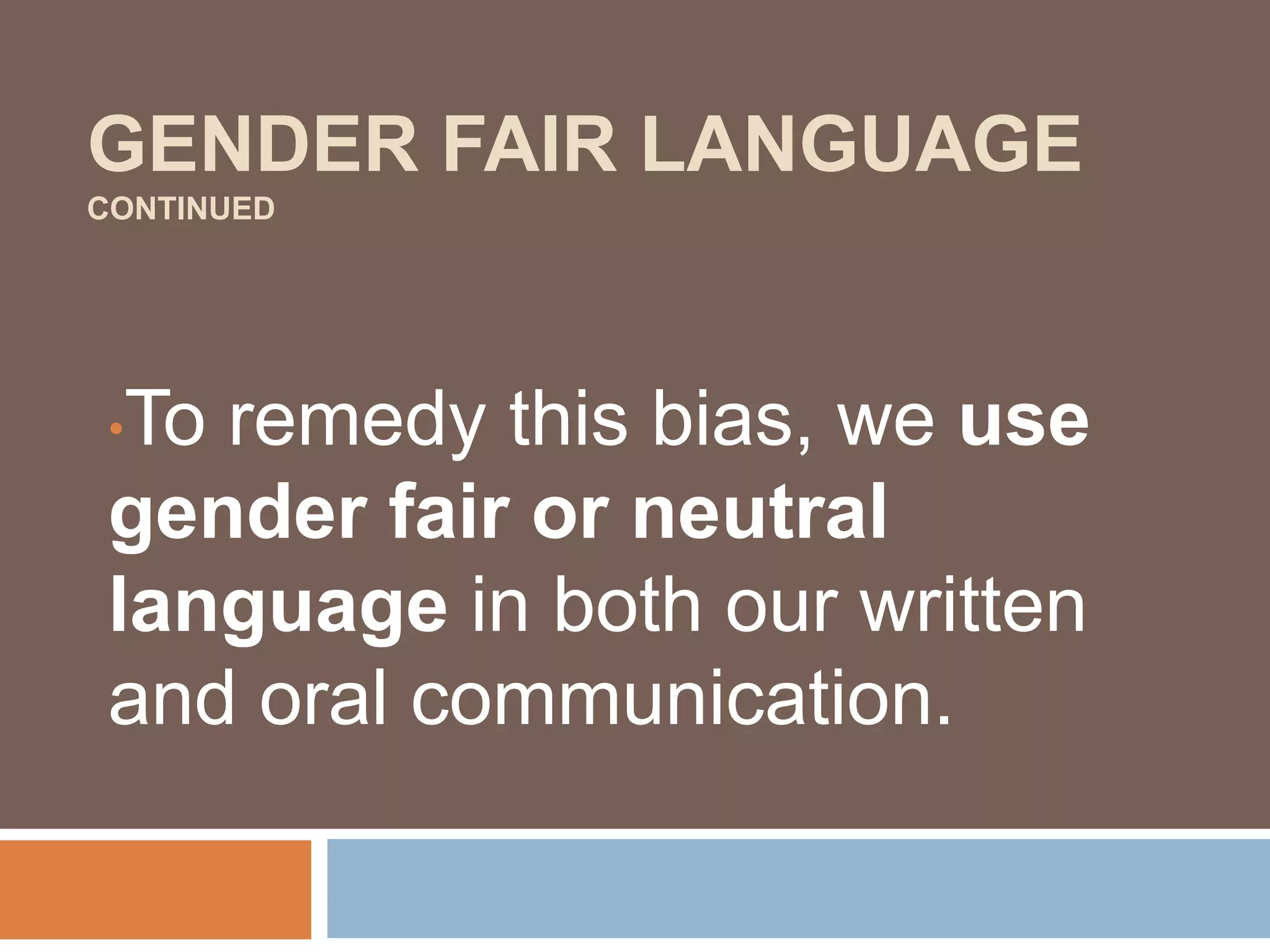 GENDER FAIR LANGUAGE
CONTINUED

• To remedy this bias, we use gender fair or neutral language in both our written and oral communication.